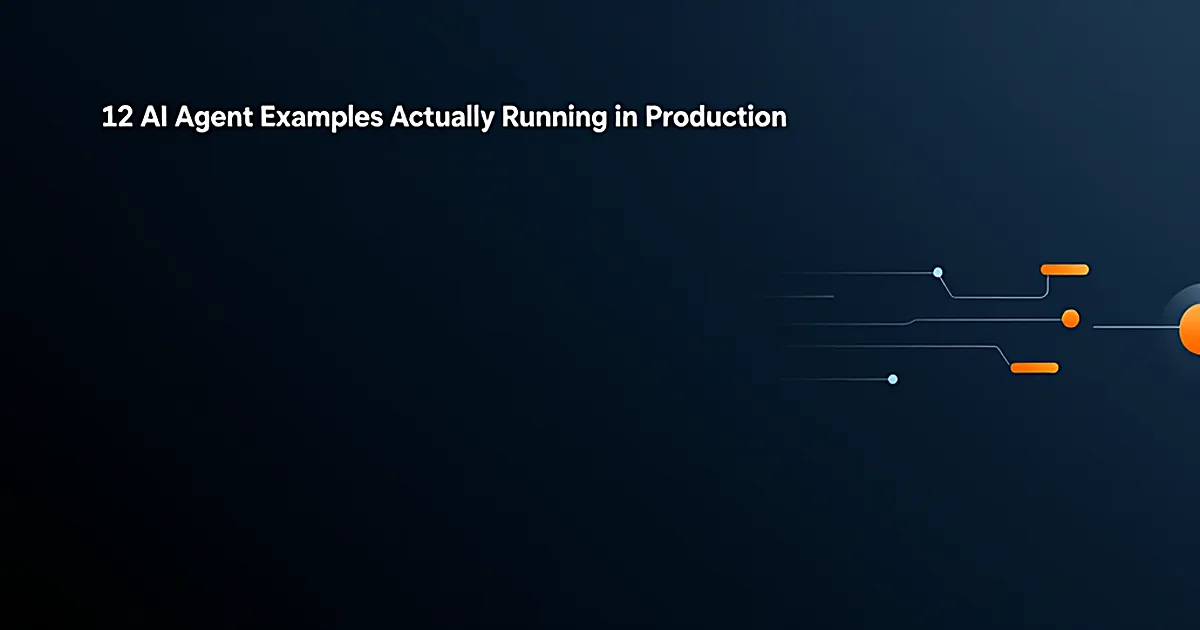 12 AI Agent Examples Actually Running in Production